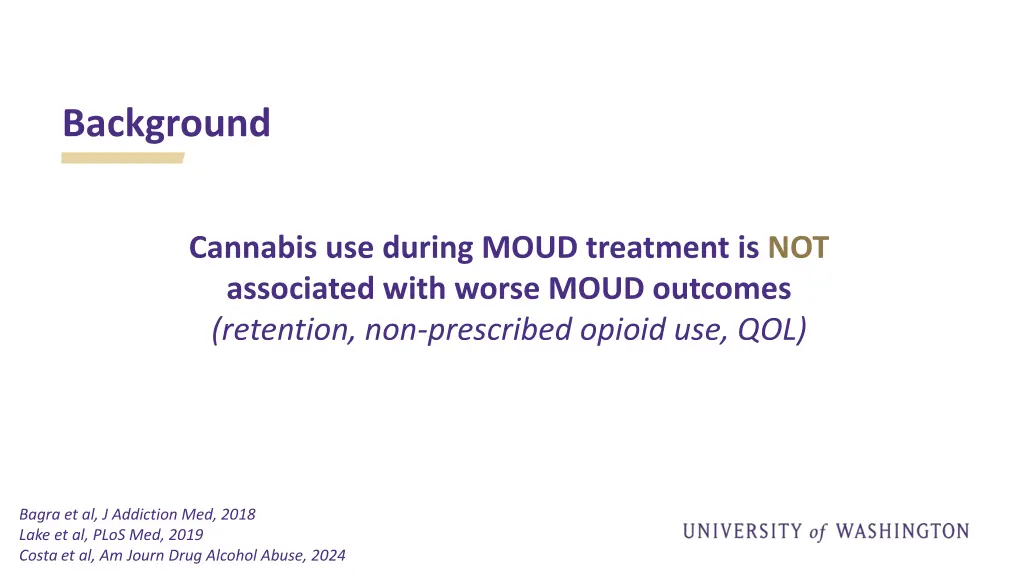 Background

Cannabis use during MOUD treatment is NOT associated with worse MOUD outcomes
(retention, non-prescribed opioid use, QOL)

Bagra et al, J Addiction Med, 2018
Lake et al, PLoS Med, 2019
Costa et al, Am Journ Drug Alcohol Abuse, 2024

UNIVERSITY of WASHINGTON